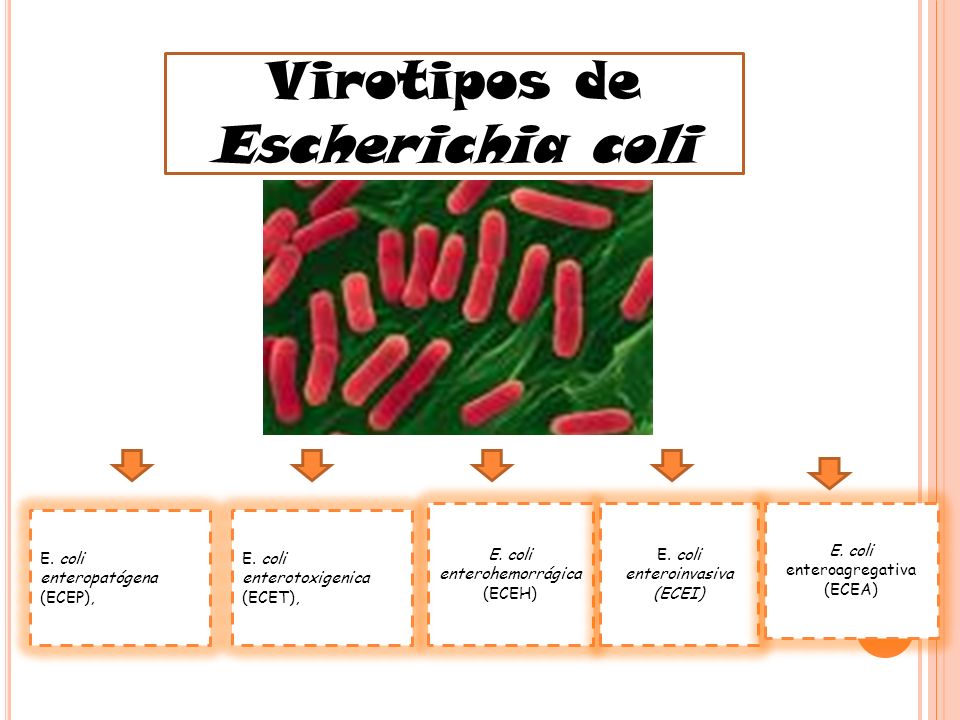 Virotipos de Escherichia coli

E. coli enteropatógena (ECEP),

E. coli enterotoxigenica (ECET),

E. coli enterohemorrágica (ECEH)

E. coli enteroinvasiva (ECEI)

E. coli enteroagregativa (ECEA)